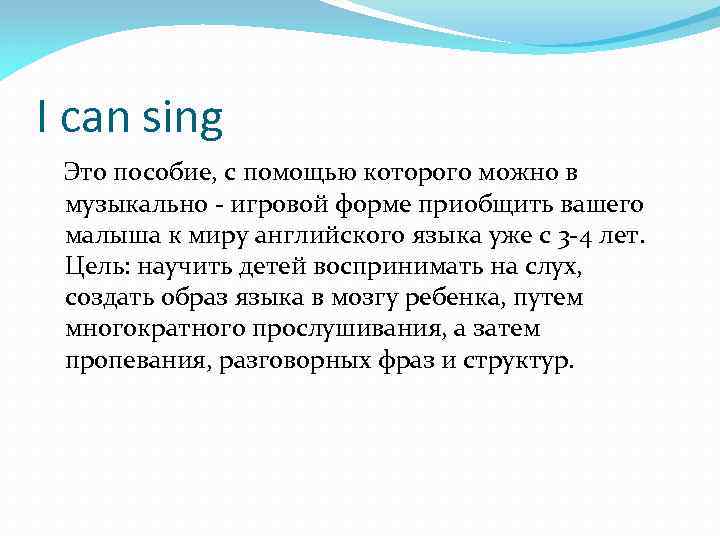 I can sing

Это пособие, с помощью которого можно в музыкально - игровой форме приобщить вашего малыша к миру английского языка уже с 3-4 лет. Цель: научить детей воспринимать на слух, создать образ языка в мозгу ребенка, путем многократного прослушивания, а затем пропевания, разговорных фраз и структур.